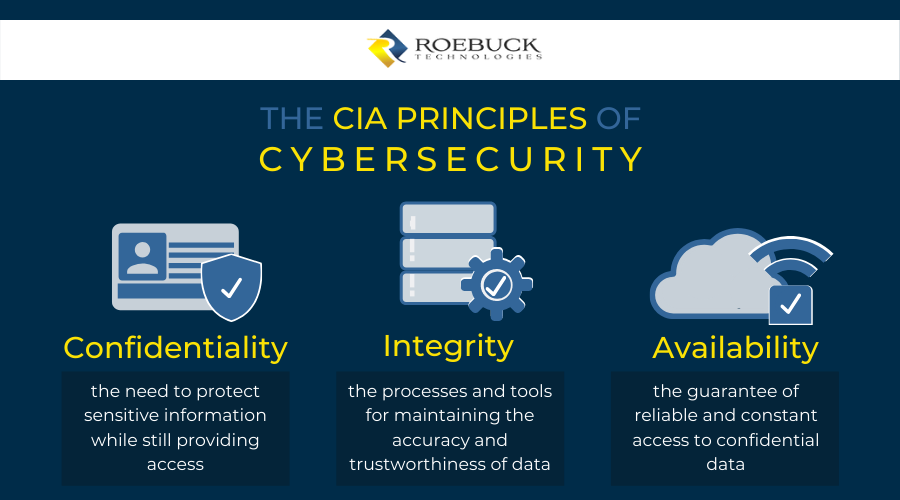 ROEBUCK
TECHNOLOGIES

THE CIA PRINCIPLES OF
CYBERSECURITY

Confidentiality
the need to protect sensitive information while still providing access

Integrity
the processes and tools for maintaining the accuracy and trustworthiness of data

Availability
the guarantee of reliable and constant access to confidential data